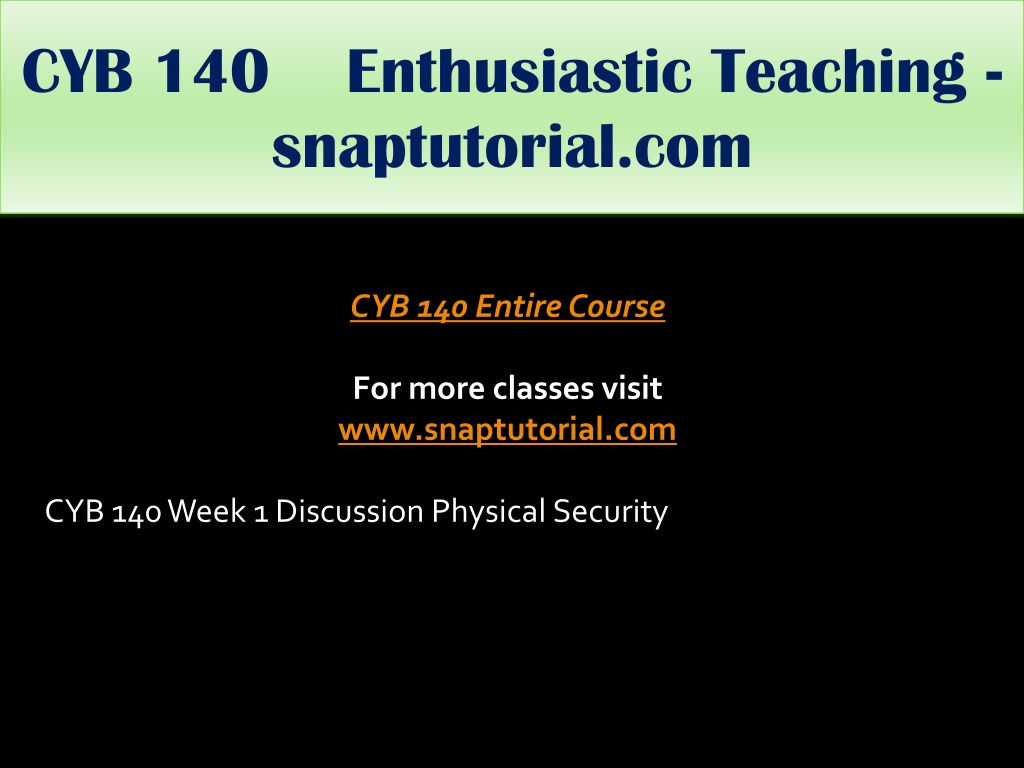 CYB 140 Enthusiastic Teaching - snaptutorial.com

CYB 140 Entire Course

For more classes visit
www.snaptutorial.com

CYB 140 Week 1 Discussion Physical Security